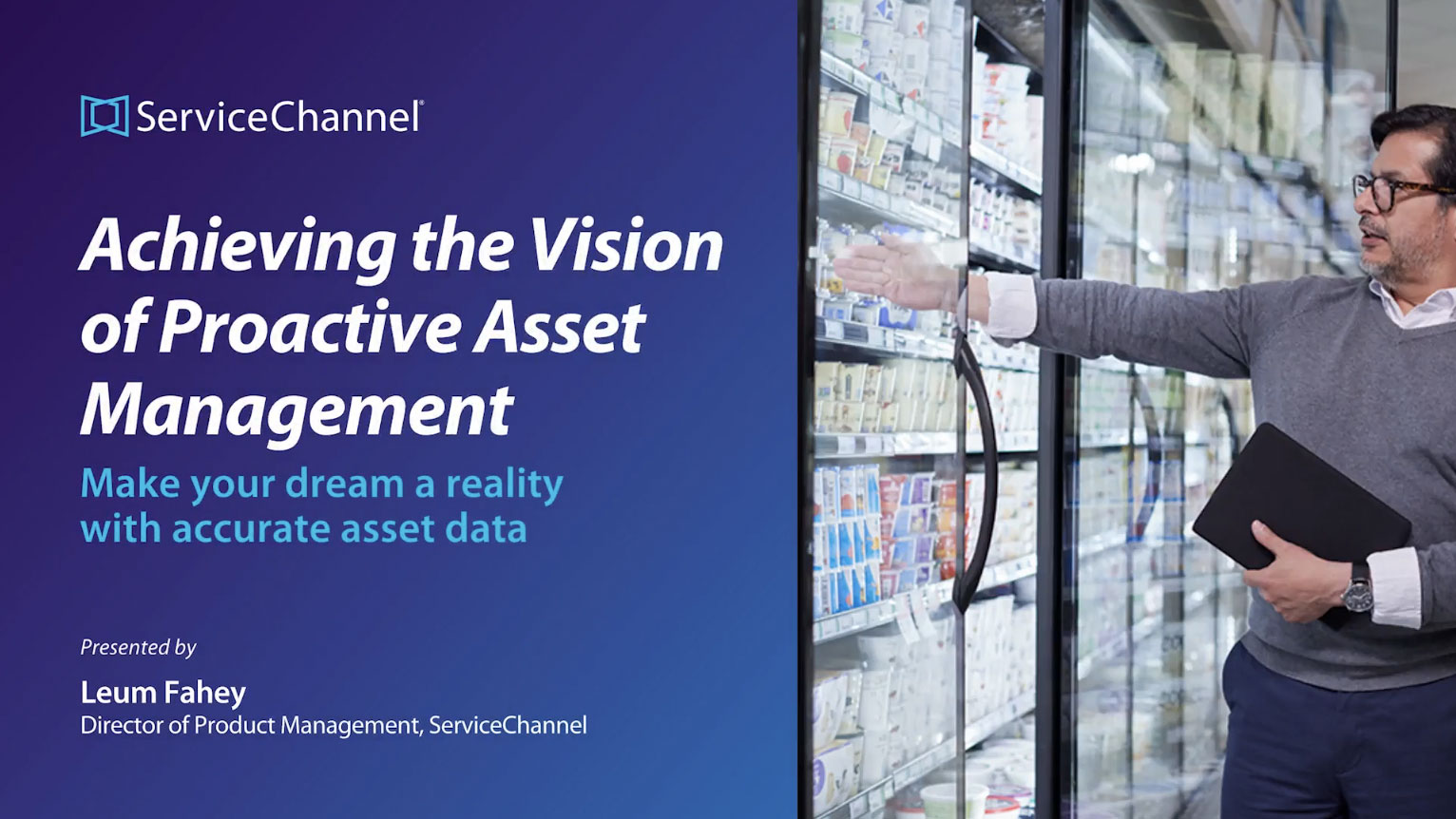 ServiceChannel®

Achieving the Vision of Proactive Asset Management

Make your dream a reality with accurate asset data

Presented by

Leum Fahey
Director of Product Management, ServiceChannel